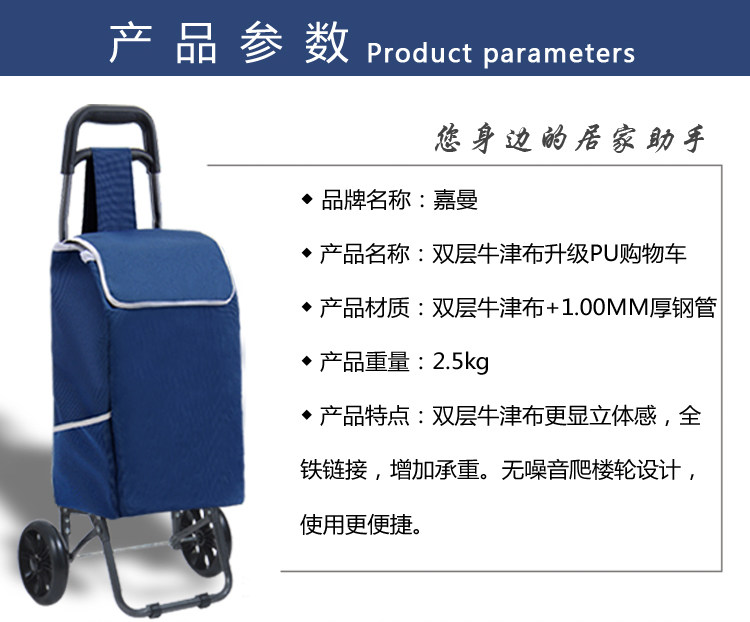 产品参数 Product parameters

您身边的居家助手

◆ 品牌名称：嘉曼

◆ 产品名称：双层牛津布升级PU购物车

◆ 产品材质：双层牛津布+1.00MM厚钢管

◆ 产品重量：2.5kg

◆ 产品特点：双层牛津布更显立体感，全铁链接，增加承重。无噪音爬楼轮设计，使用更便捷。